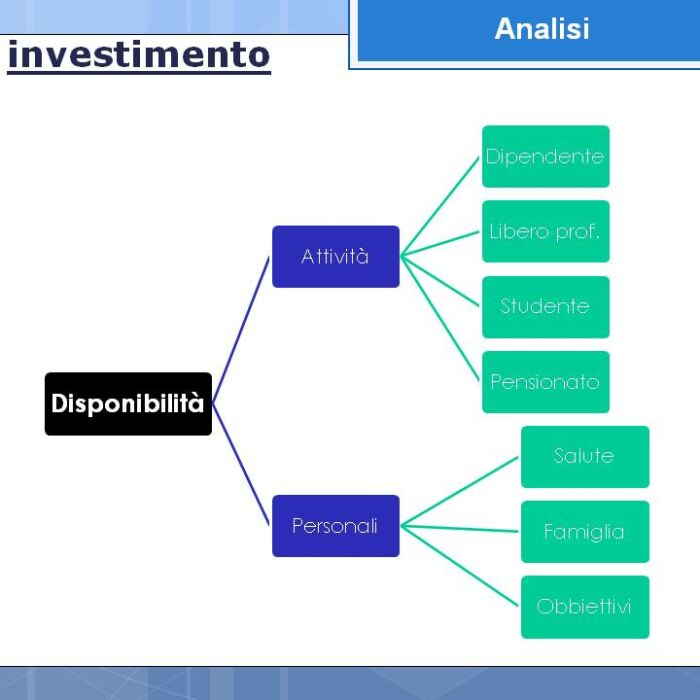 Analisi

investimento

Disponibilità

Attività

Dipendente

Libero prof.

Studente

Pensionato

Personali

Salute

Famiglia

Obbiettivi